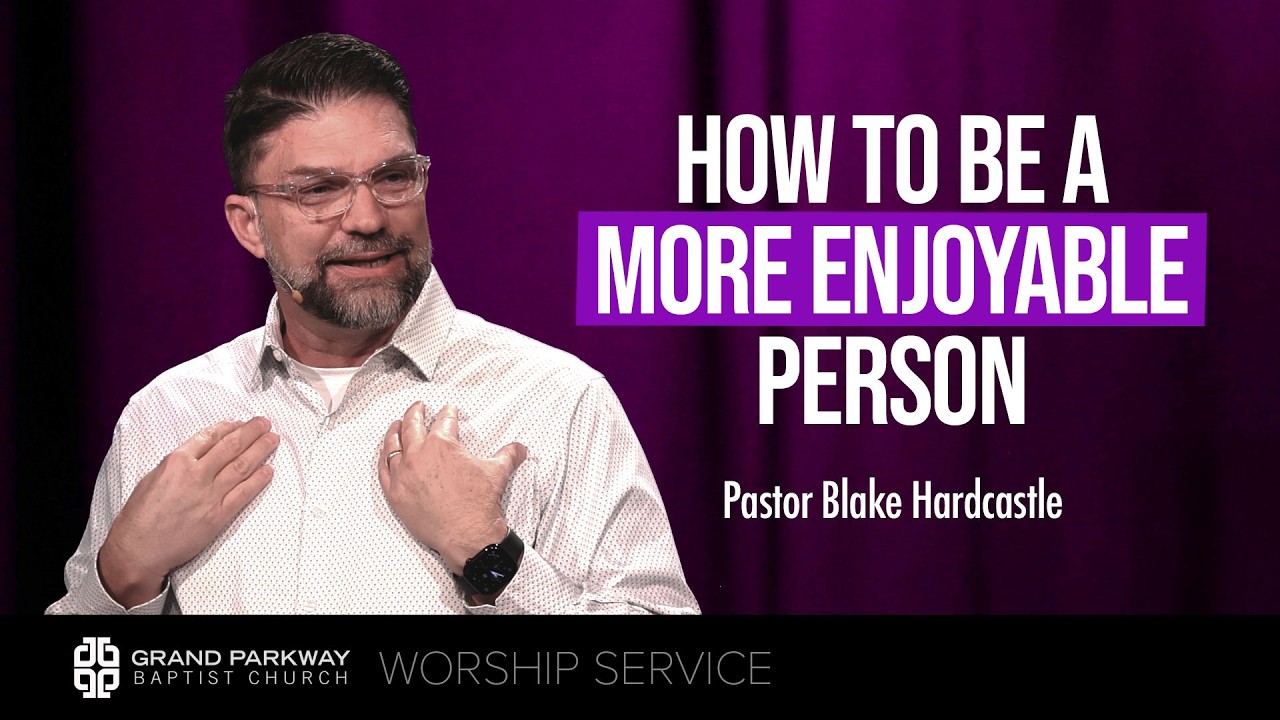 HOW TO BE A
MORE ENJOYABLE
PERSON

Pastor Blake Hardcastle

GRAND PARKWAY
BAPTIST CHURCH

WORSHIP SERVICE